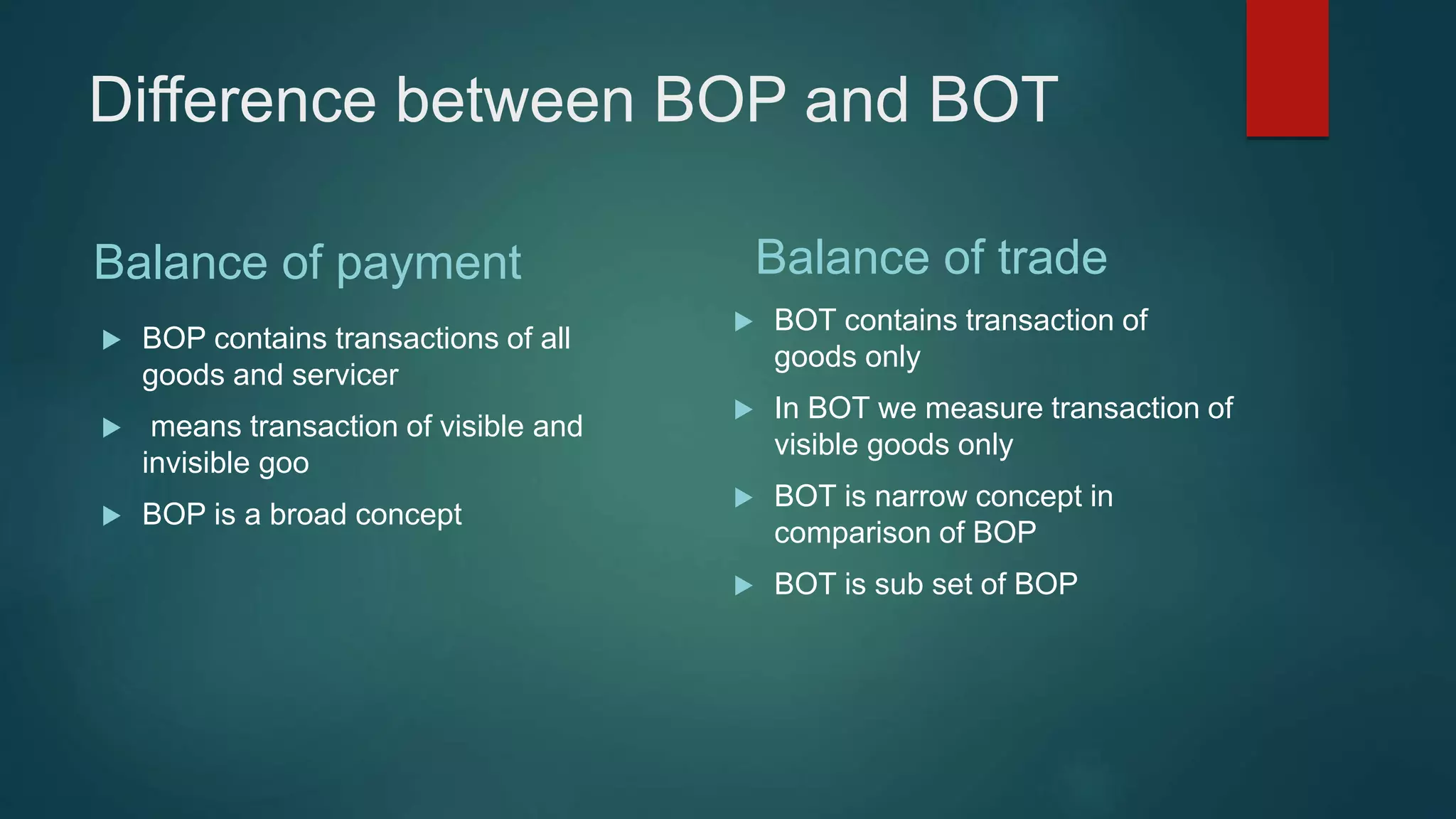 Difference between BOP and BOT

Balance of payment

▶ BOP contains transactions of all goods and servicer

▶ means transaction of visible and invisible goo

▶ BOP is a broad concept

Balance of trade

▶ BOT contains transaction of goods only

▶ In BOT we measure transaction of visible goods only

▶ BOT is narrow concept in comparison of BOP

▶ BOT is sub set of BOP